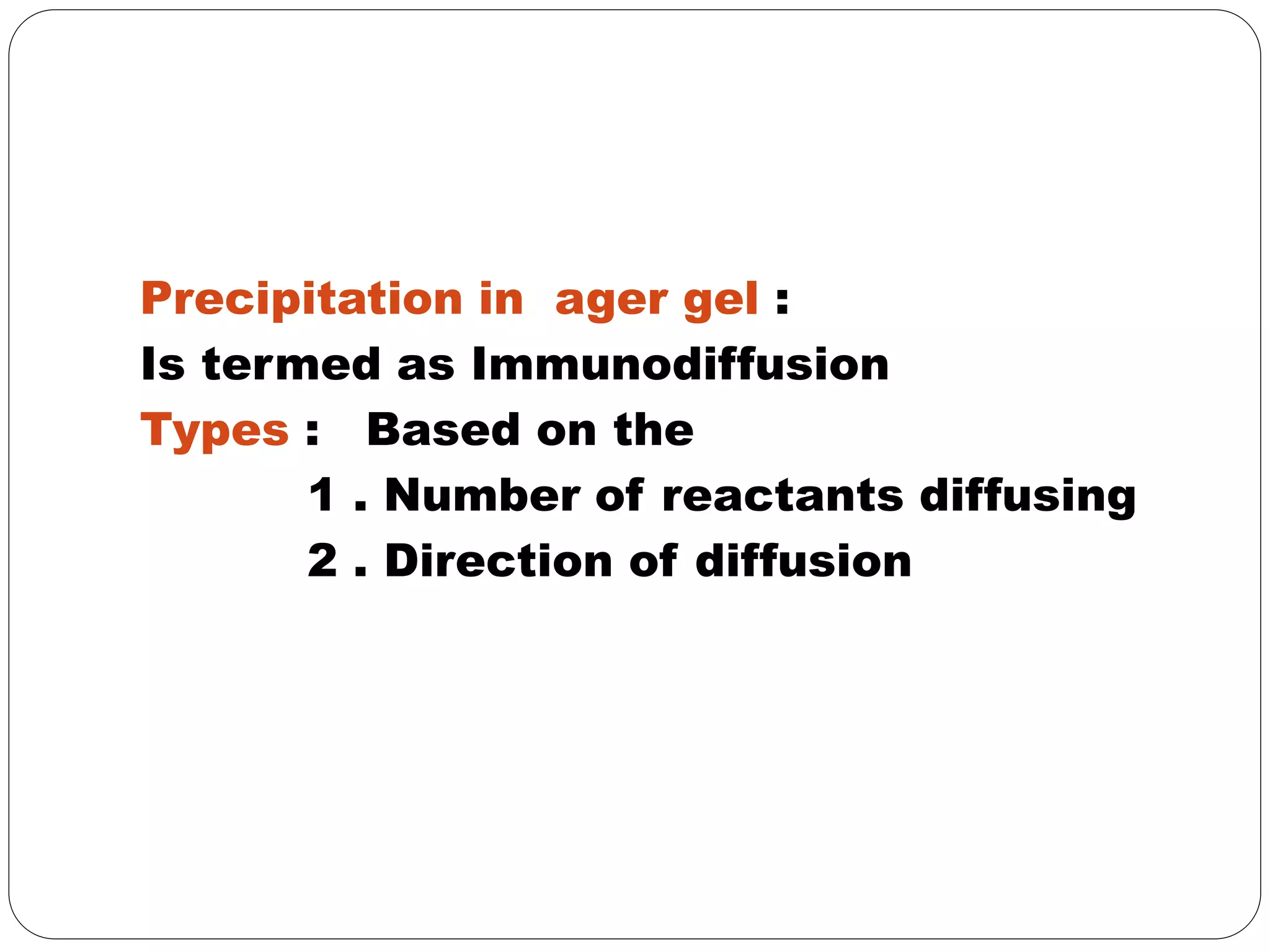 Precipitation in ager gel :
Is termed as Immunodiffusion
Types : Based on the
1 . Number of reactants diffusing
2 . Direction of diffusion